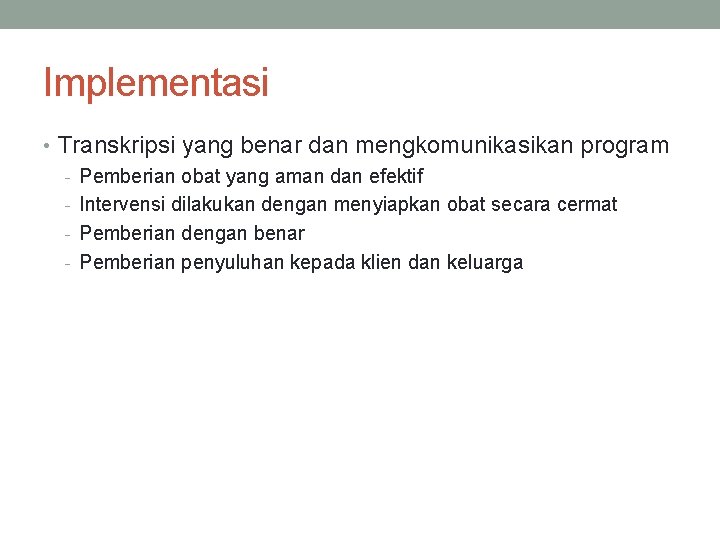 Implementasi

• Transkripsi yang benar dan mengkomunikasikan program
- Pemberian obat yang aman dan efektif
- Intervensi dilakukan dengan menyiapkan obat secara cermat
- Pemberian dengan benar
- Pemberian penyuluhan kepada klien dan keluarga